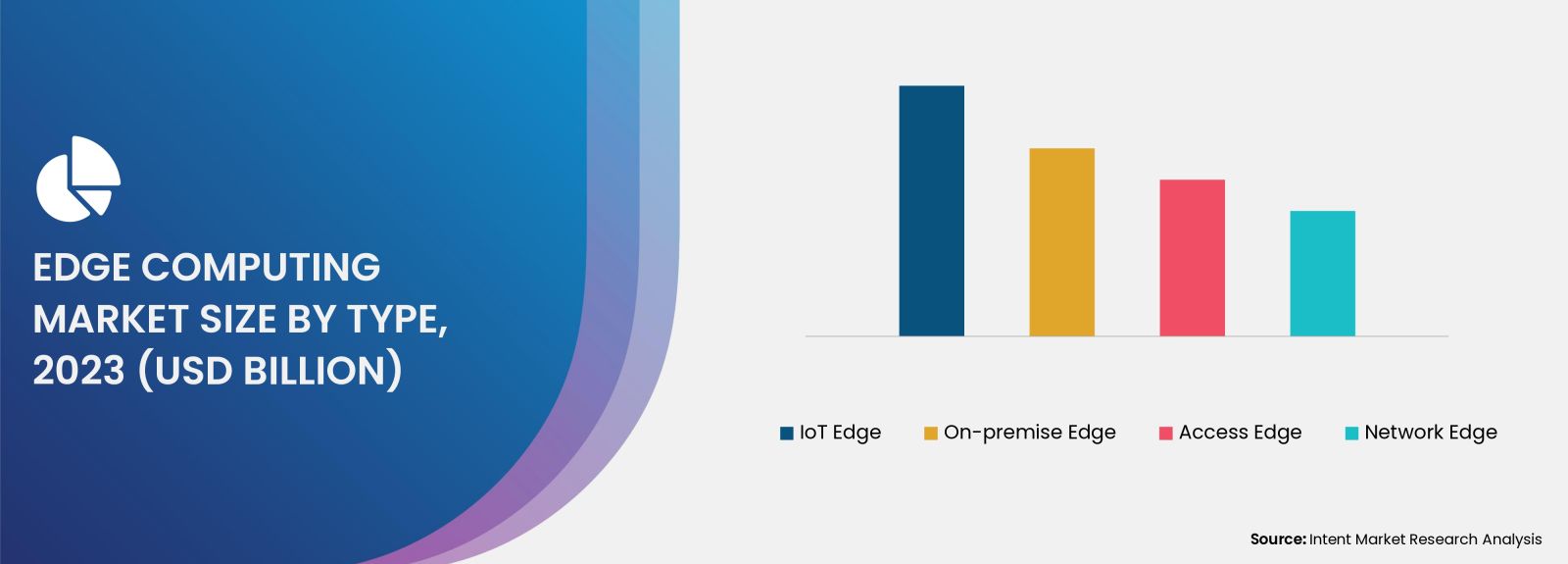 EDGE COMPUTING MARKET SIZE BY TYPE, 2023 (USD BILLION)

IoT Edge
On-premise Edge
Access Edge
Network Edge

Source: Intent Market Research Analysis